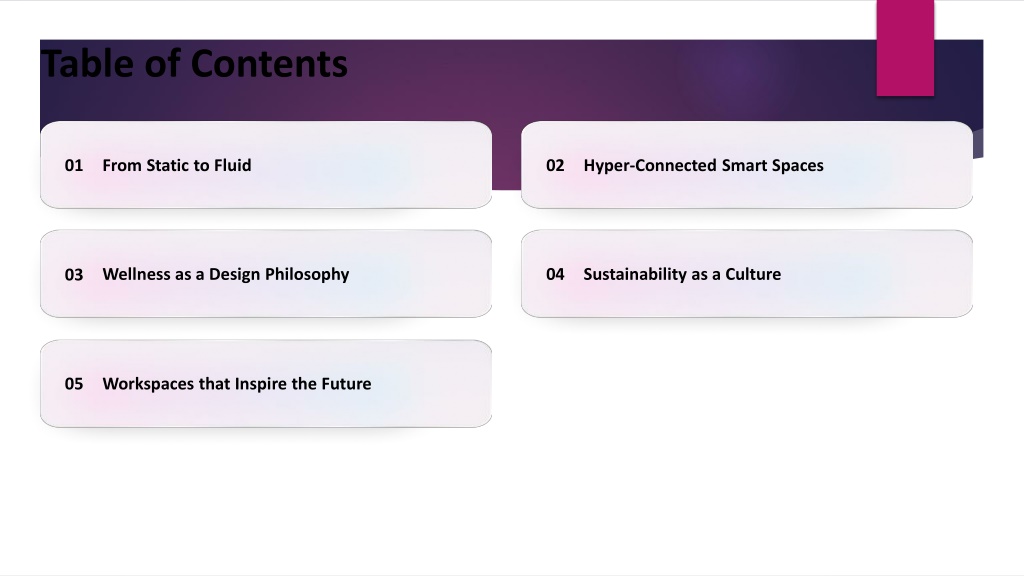 Table of Contents

01 From Static to Fluid

02 Hyper-Connected Smart Spaces

03 Wellness as a Design Philosophy

04 Sustainability as a Culture

05 Workspaces that Inspire the Future